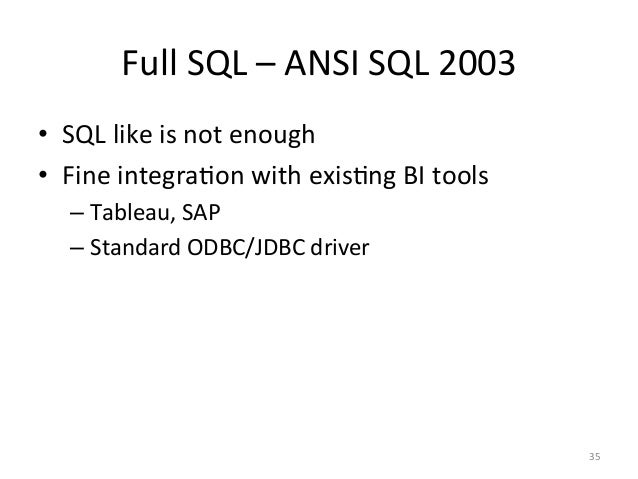 Full SQL – ANSI SQL 2003

• SQL like is not enough
• Fine integration with existing BI tools
– Tableau, SAP
– Standard ODBC/JDBC driver

35